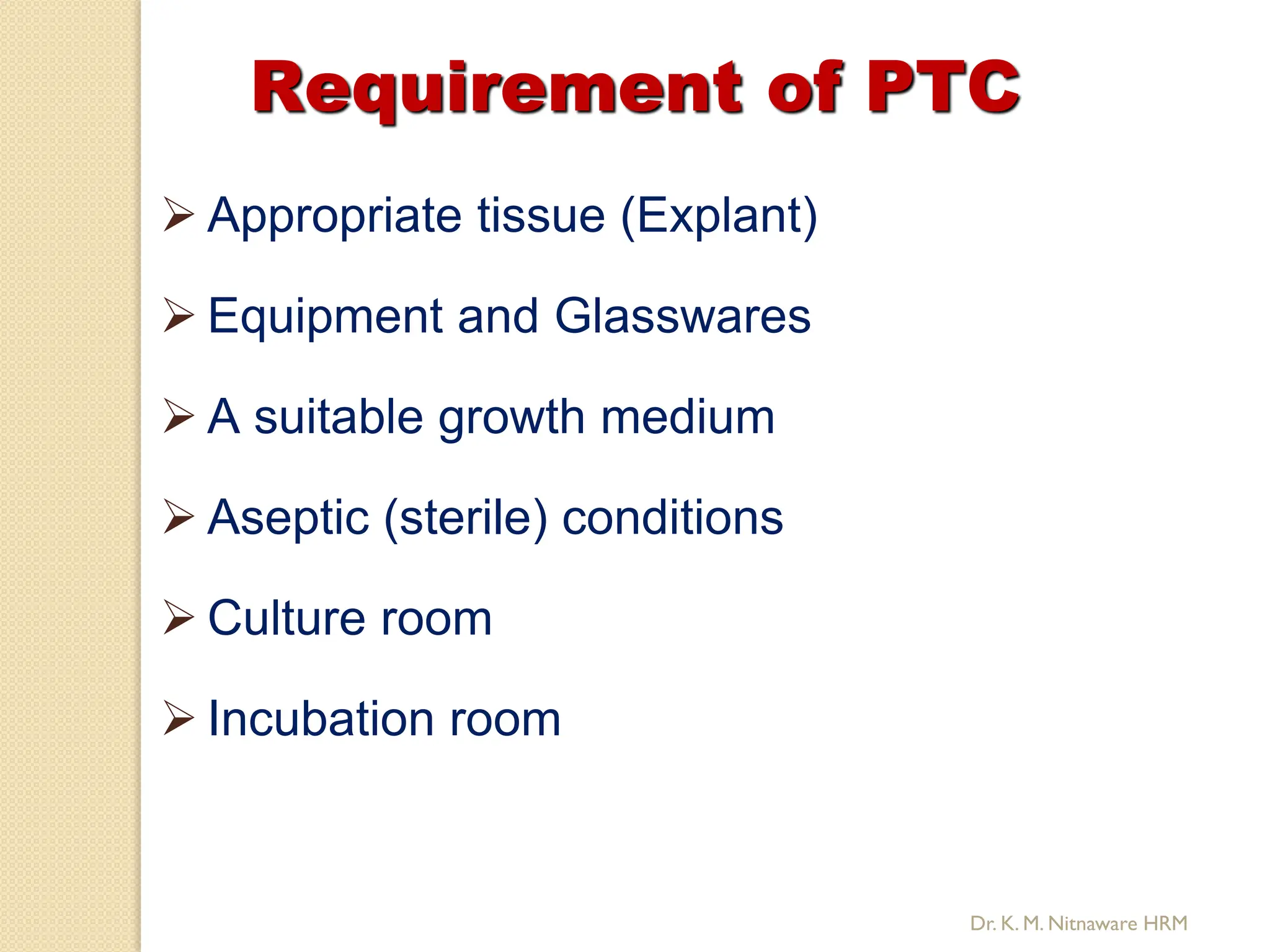 Requirement of PTC

➢ Appropriate tissue (Explant)

➢ Equipment and Glasswares

➢ A suitable growth medium

➢ Aseptic (sterile) conditions

➢ Culture room

➢ Incubation room

Dr. K. M. Nitnaware HRM